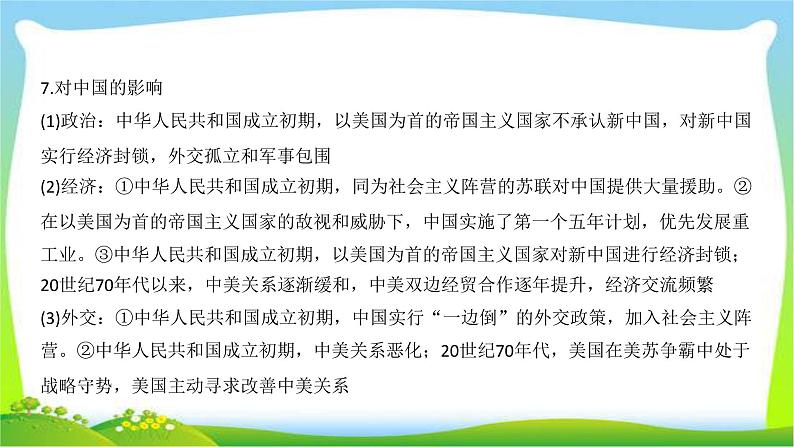 7.对中国的影响

(1)政治：中华人民共和国成立初期，以美国为首的帝国主义国家不承认新中国，对新中国实行经济封锁，外交孤立和军事包围

(2)经济：①中华人民共和国成立初期，同为社会主义阵营的苏联对中国提供大量援助。②在以美国为首的帝国主义国家的敌视和威胁下，中国实施了第一个五年计划，优先发展重工业。③中华人民共和国成立初期，以美国为首的帝国主义国家对新中国进行经济封锁；20世纪70年代以来，中美关系逐渐缓和，中美双边经贸合作逐年提升，经济交流频繁

(3)外交：①中华人民共和国成立初期，中国实行“一边倒”的外交政策，加入社会主义阵营。②中华人民共和国成立初期，中美关系恶化；20世纪70年代，美国在美苏争霸中处于战略守势，美国主动寻求改善中美关系